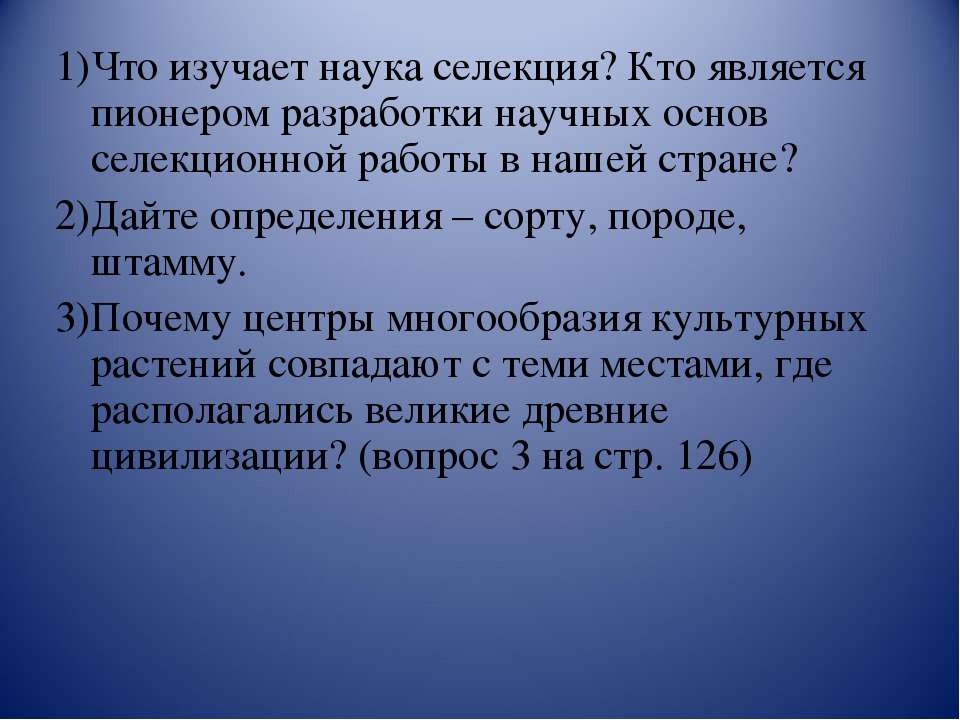 1)Что изучает наука селекция? Кто является пионером разработки научных основ селекционной работы в нашей стране?

2)Дайте определения – сорту, породе, штамму.

3)Почему центры многообразия культурных растений совпадают с теми местами, где располагались великие древние цивилизации? (вопрос 3 на стр. 126)